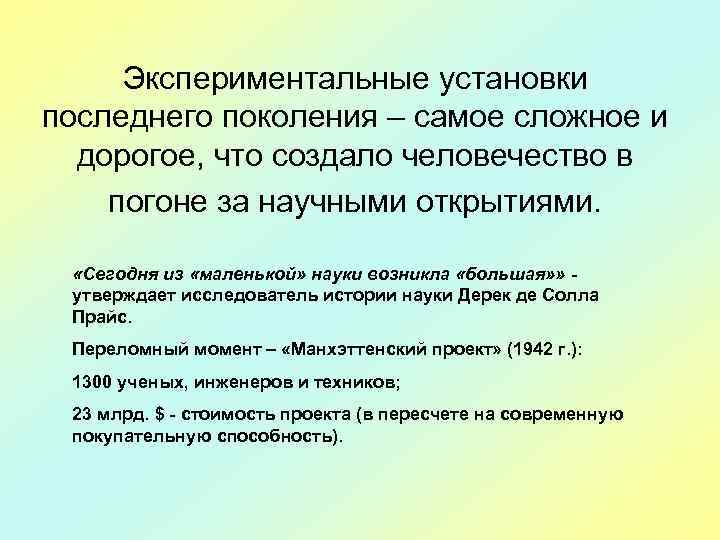 Экспериментальные установки последнего поколения – самое сложное и дорогое, что создало человечество в погоне за научными открытиями.

«Сегодня из «маленькой» науки возникла «большая»» - утверждает исследователь истории науки Дерек де Солла Прайс.

Переломный момент – «Манхэттенский проект» (1942 г.):

1300 ученых, инженеров и техников;

23 млрд. $ - стоимость проекта (в пересчете на современную покупательную способность).